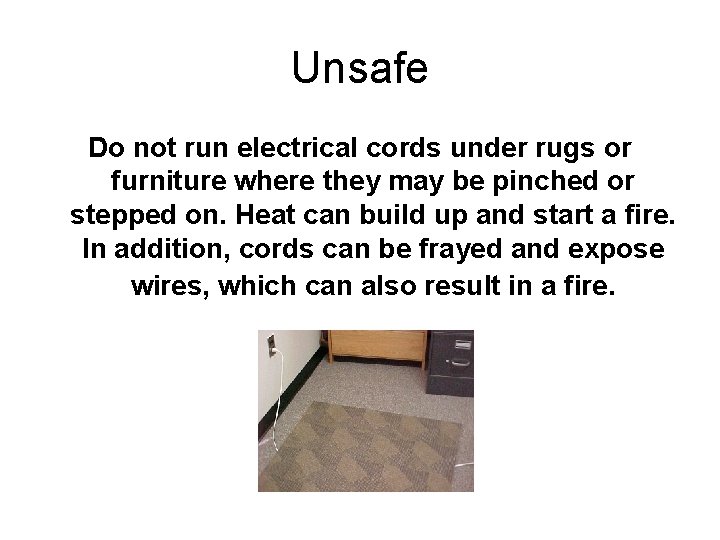 Unsafe

Do not run electrical cords under rugs or furniture where they may be pinched or stepped on. Heat can build up and start a fire. In addition, cords can be frayed and expose wires, which can also result in a fire.